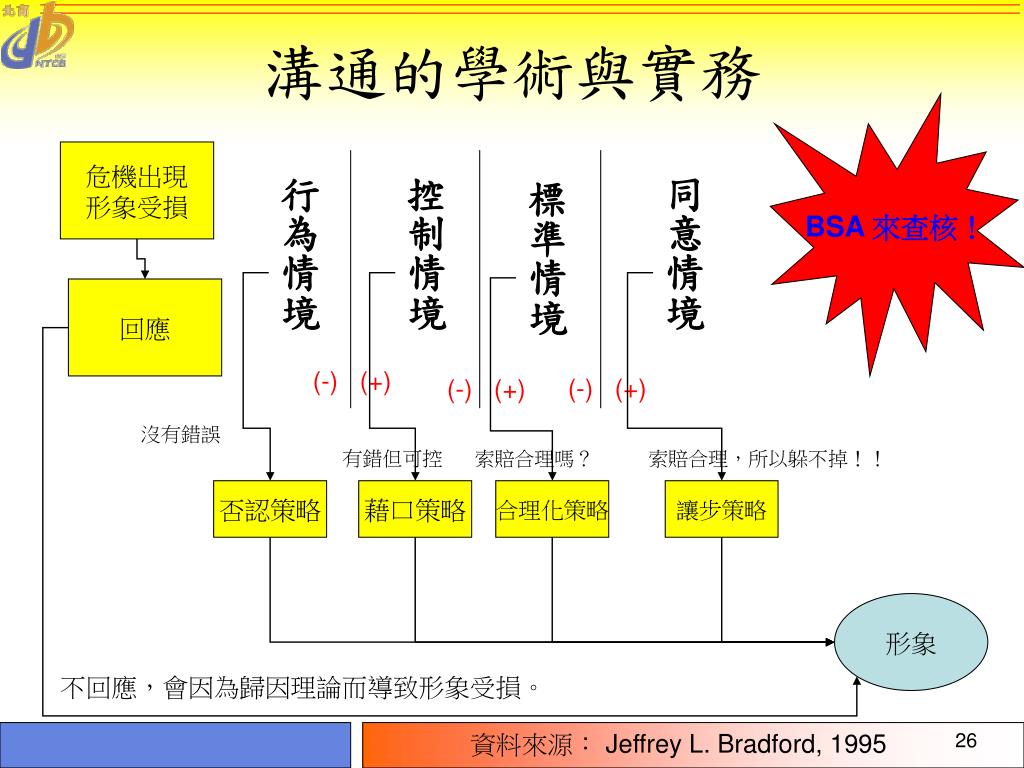 北商
NTCB

溝通的學術與實務

危機出現
形象受損

回應

行為情境

控制情境

標準情境

同意情境

BSA 來查核！

(-) (+)

(-) (+)

(-) (+)

沒有錯誤

有錯但可控

索賠合理嗎？

索賠合理，所以躲不掉！！

否認策略

藉口策略

合理化策略

讓步策略

形象

不回應，會因為歸因理論而導致形象受損。

資料來源： Jeffrey L. Bradford, 1995

26